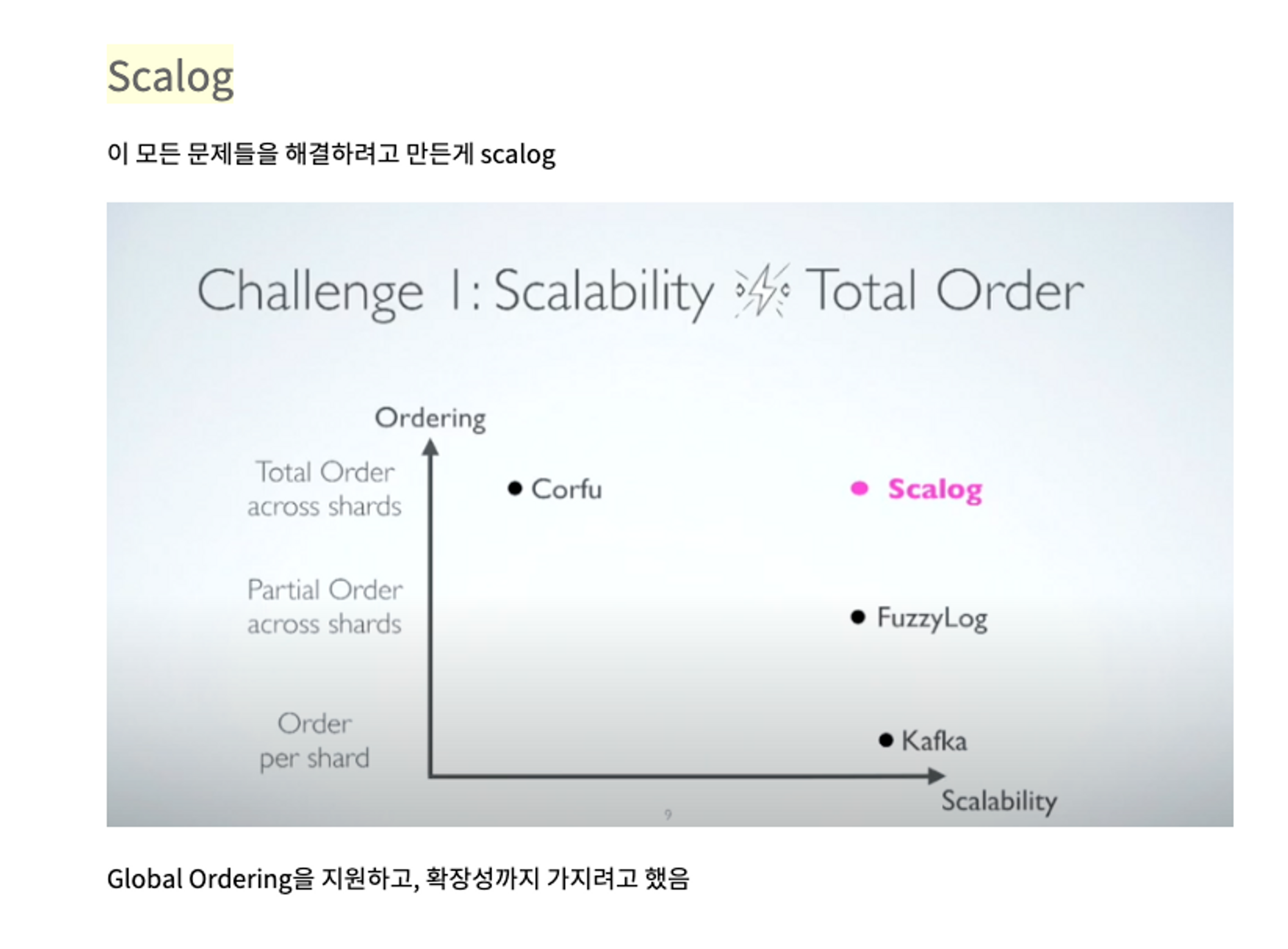 Scalog

이 모든 문제들을 해결하려고 만든게 scalog

Challenge 1: Scalability Total Order

Ordering

Total Order across shards

Partial Order across shards

Order per shard

Corfu

Scalog

FuzzyLog

Kafka

Scalability

9

Global Ordering을 지원하고, 확장성까지 가지려고 했음